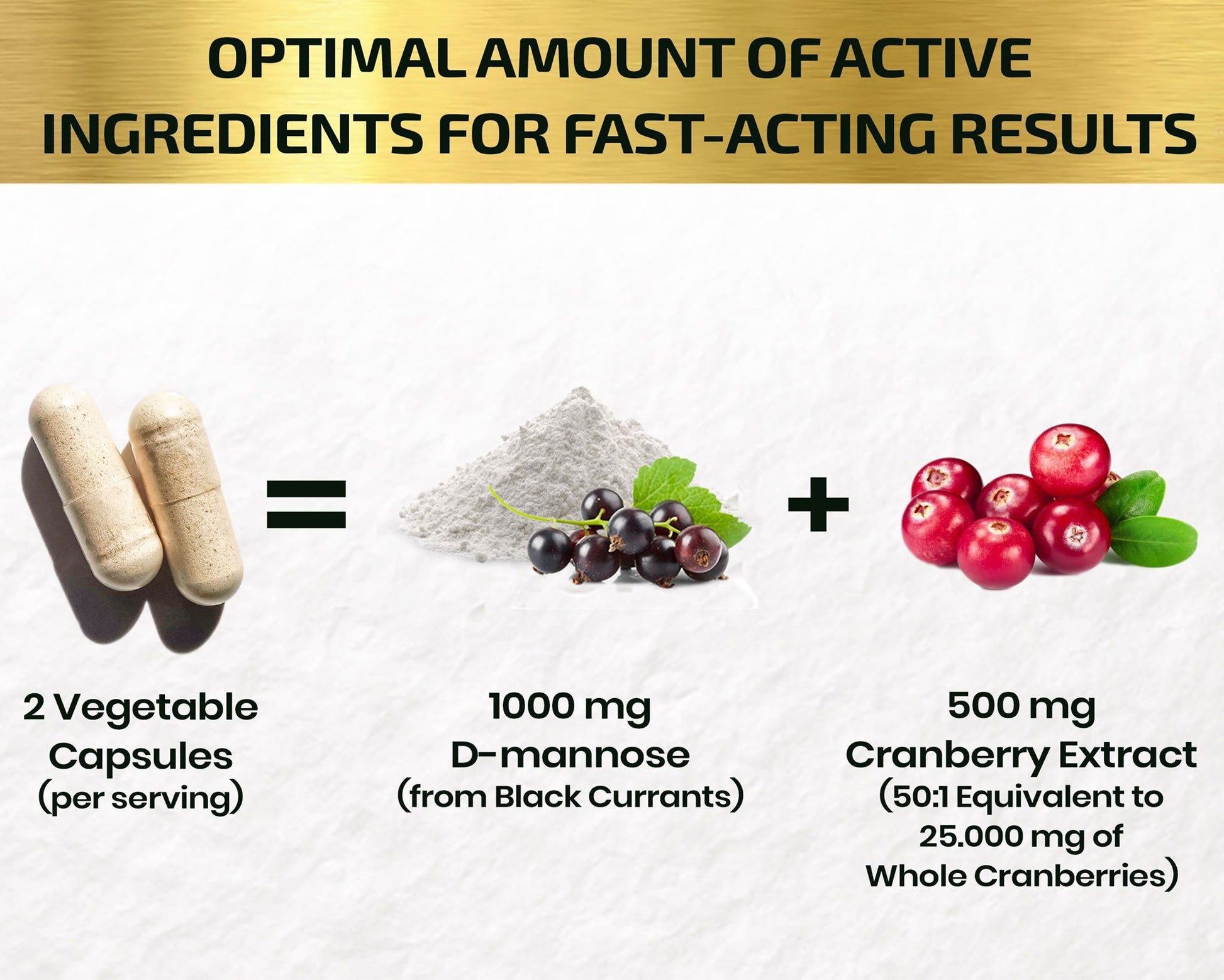 OPTIMAL AMOUNT OF ACTIVE INGREDIENTS FOR FAST-ACTING RESULTS

=

+

2 Vegetable Capsules (per serving)

1000 mg D-mannose (from Black Currants)

500 mg Cranberry Extract (50:1 Equivalent to 25.000 mg of Whole Cranberries)